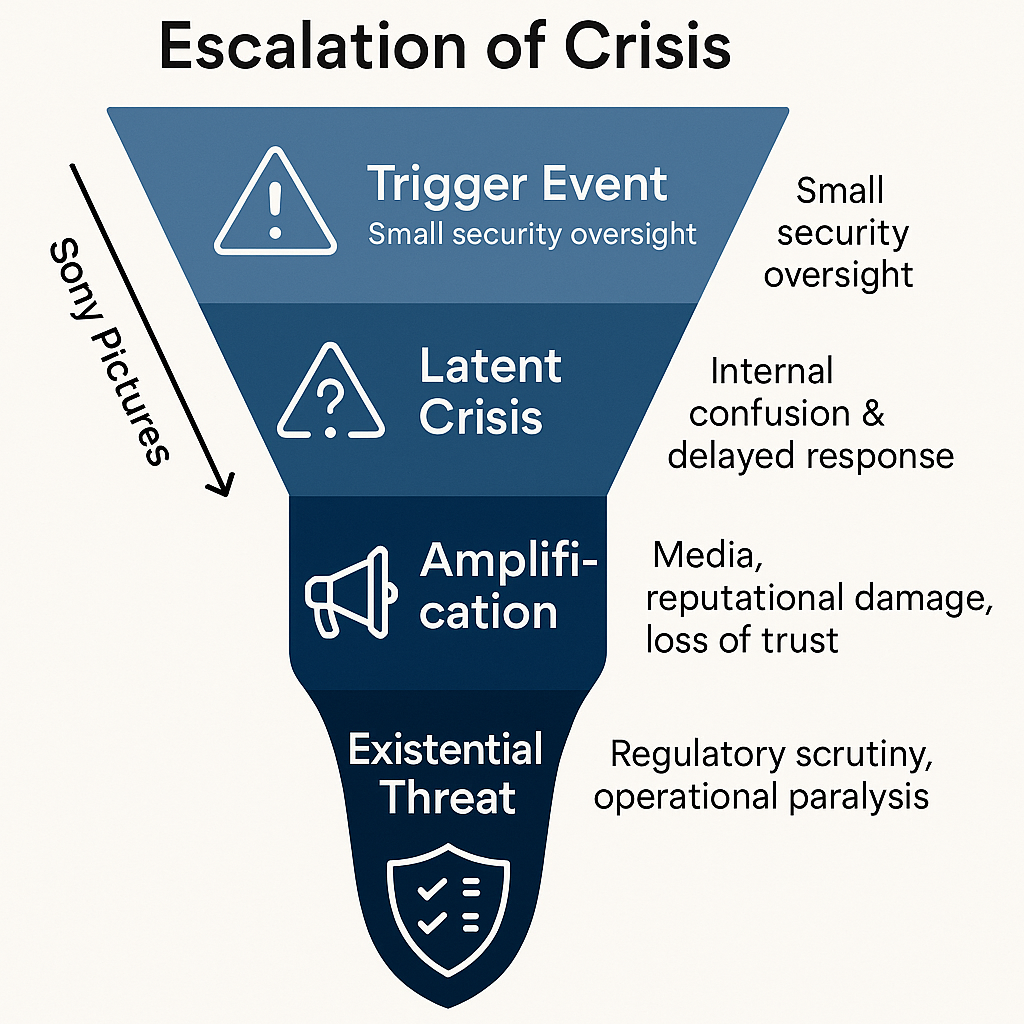 Escalation of Crisis

Sony Pictures

Trigger Event
Small security oversight

Small security oversight

Latent Crisis

Internal confusion & delayed response

Amplification

Media, reputational damage, loss of trust

Existential Threat

Regulatory scrutiny, operational paralysis